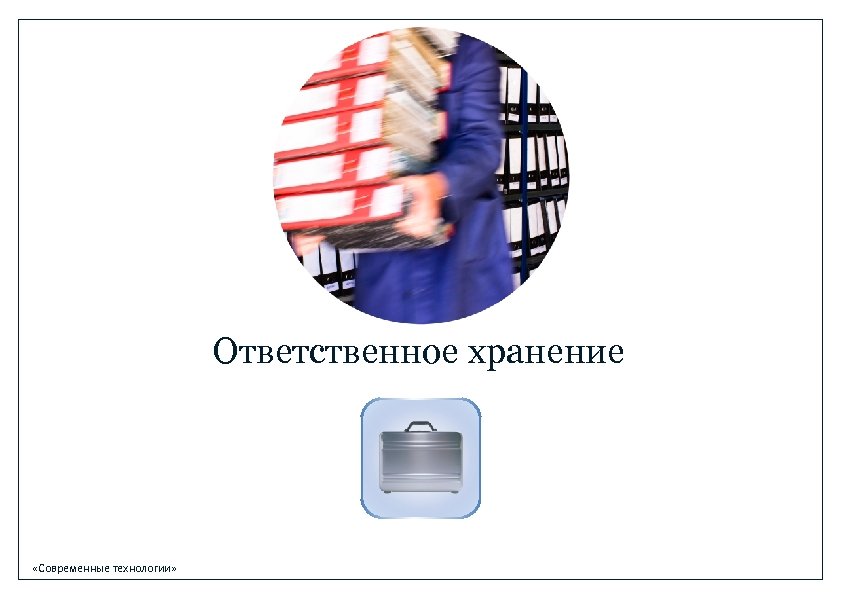 Ответственное хранение

«Современные технологии»